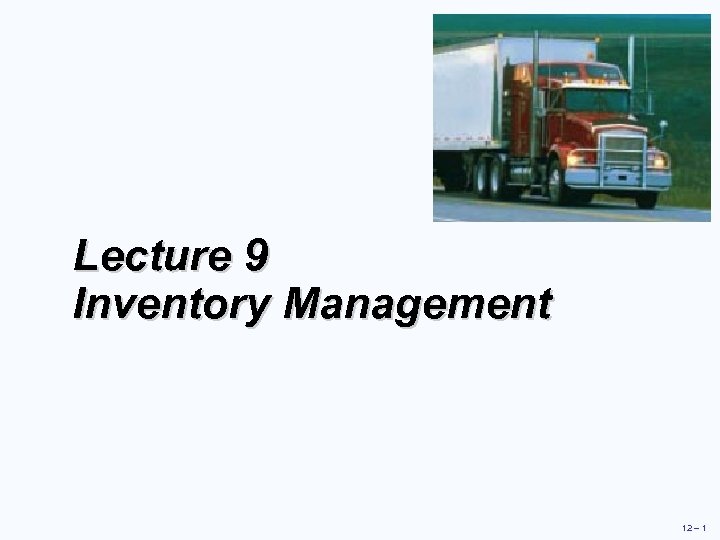 Lecture 9
Inventory Management

12 – 1